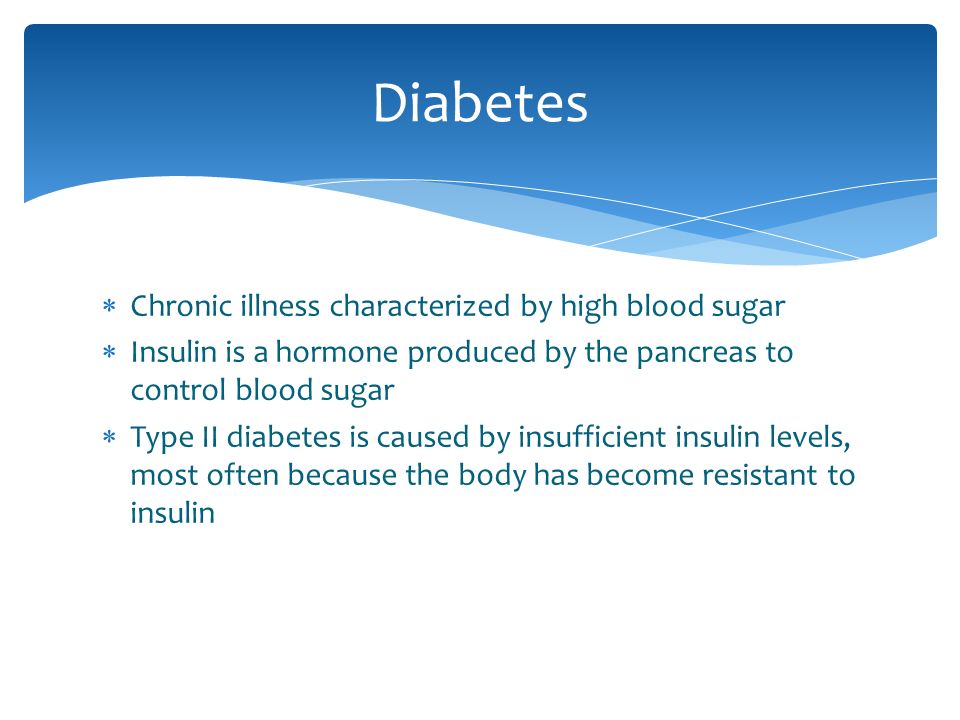 Diabetes

∗ Chronic illness characterized by high blood sugar
∗ Insulin is a hormone produced by the pancreas to control blood sugar
∗ Type II diabetes is caused by insufficient insulin levels, most often because the body has become resistant to insulin